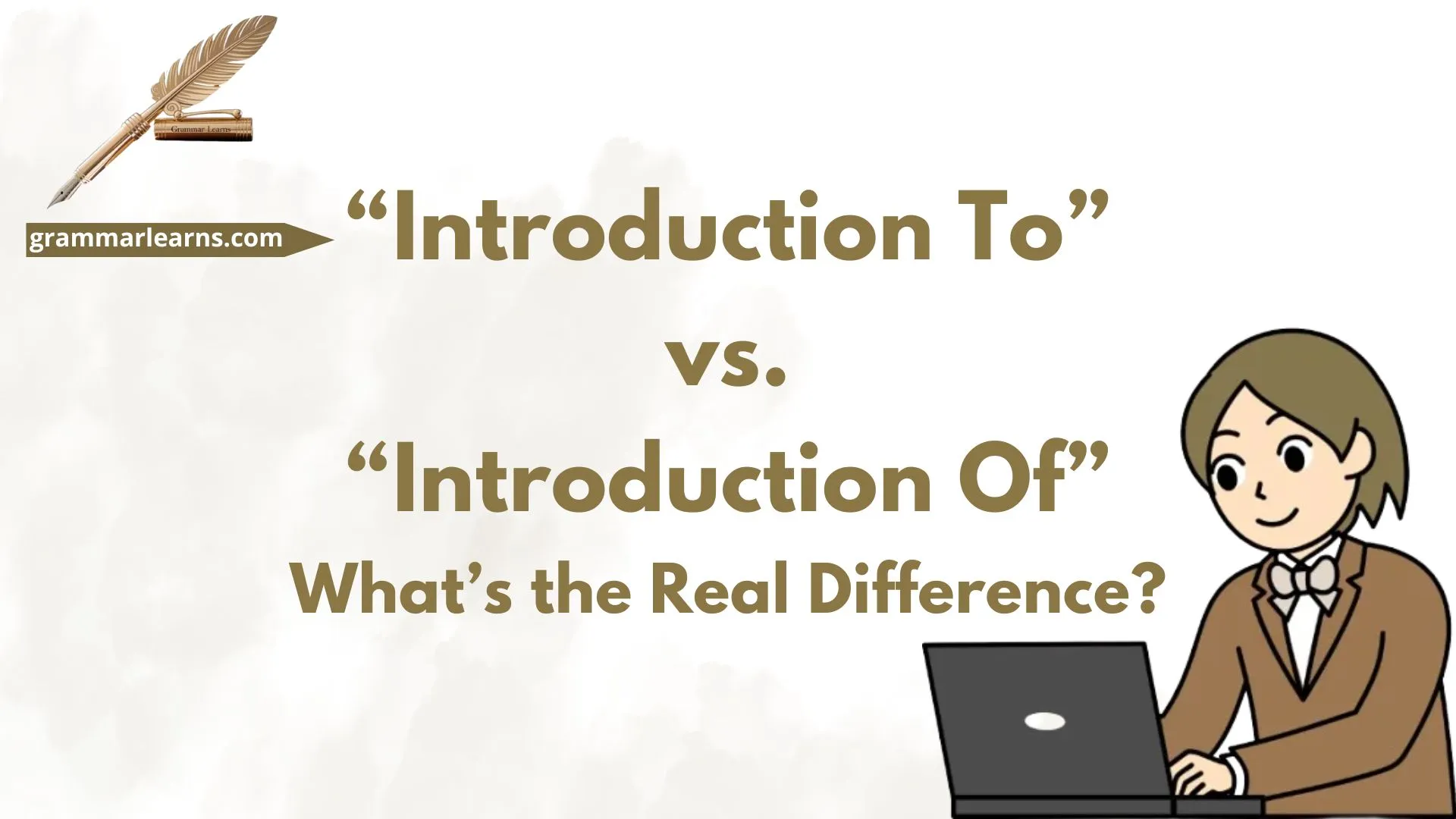 Grammar Learns

grammarlearns.com

“Introduction To”
vs.
“Introduction Of”
What’s the Real Difference?